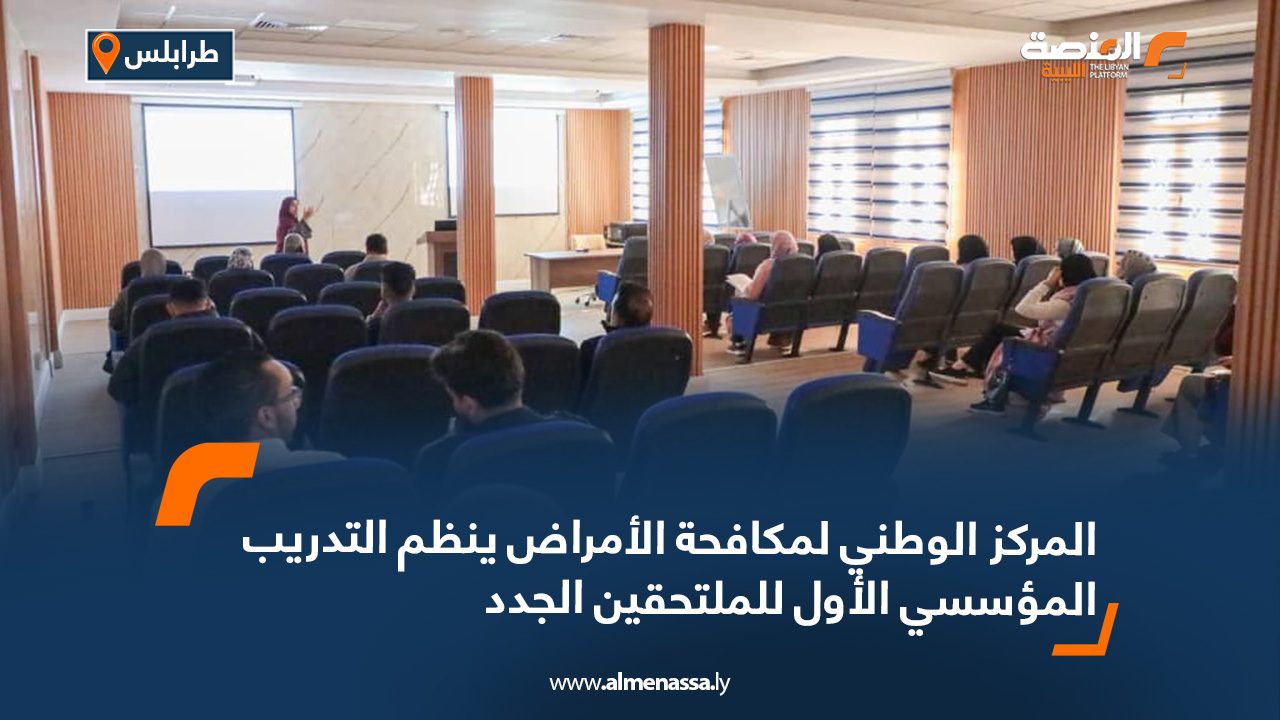 طرابلس

المنصة الليبية
THE LIBYAN PLATFORM

المركز الوطني لمكافحة الأمراض ينظم التدريب المؤسسي الأول للملتحقين الجدد

www.almenassa.ly